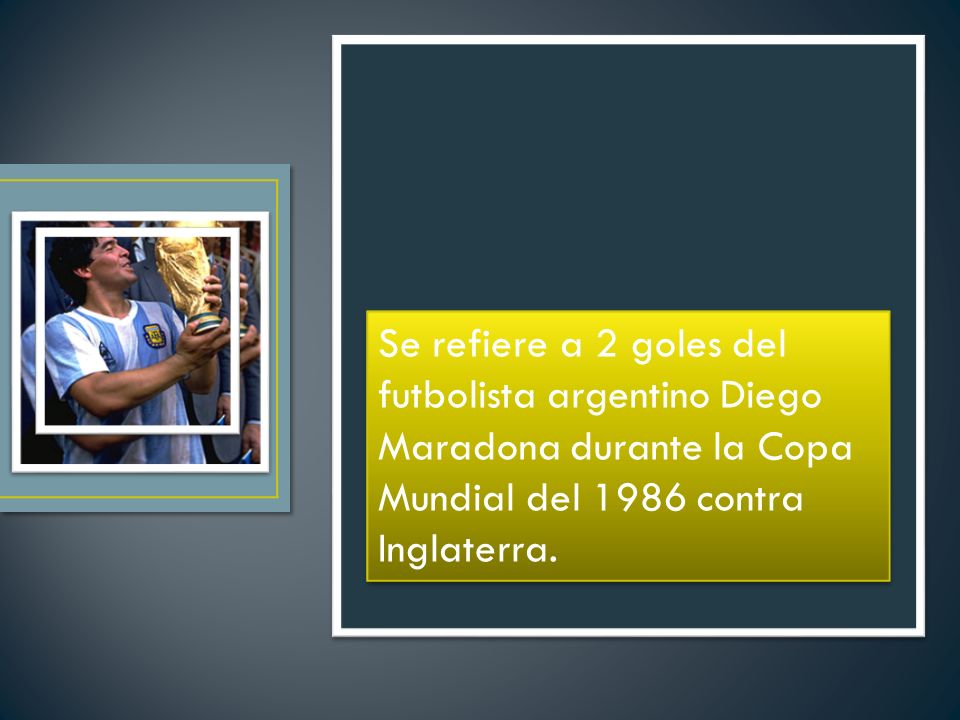 Se refiere a 2 goles del futbolista argentino Diego Maradona durante la Copa Mundial del 1986 contra Inglaterra.